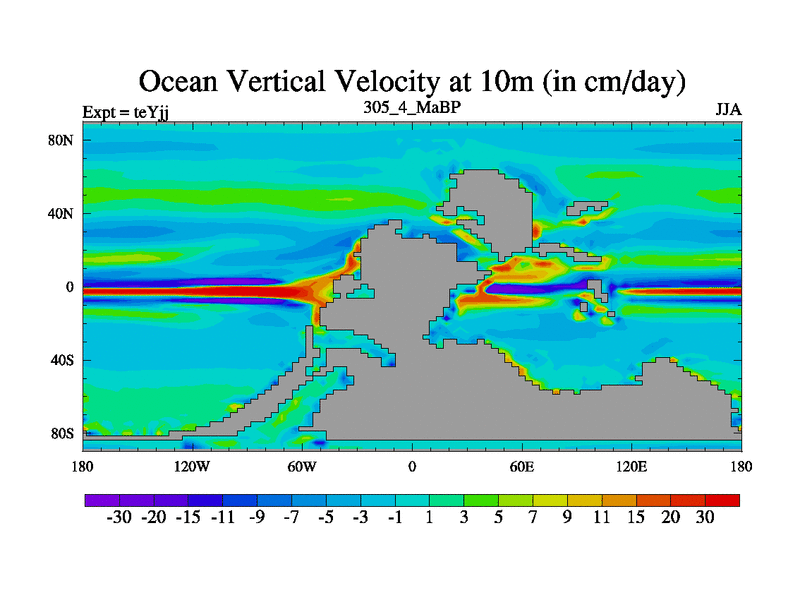 Ocean Vertical Velocity at 10m (in cm/day)

Expt = teYjj

305_4_MaBP

JJA

80N
40N
0
40S
80S

180 120W 60W 0 60E 120E 180

-30 -20 -15 -11 -9 -7 -5 -3 -1 1 3 5 7 9 11 15 20 30